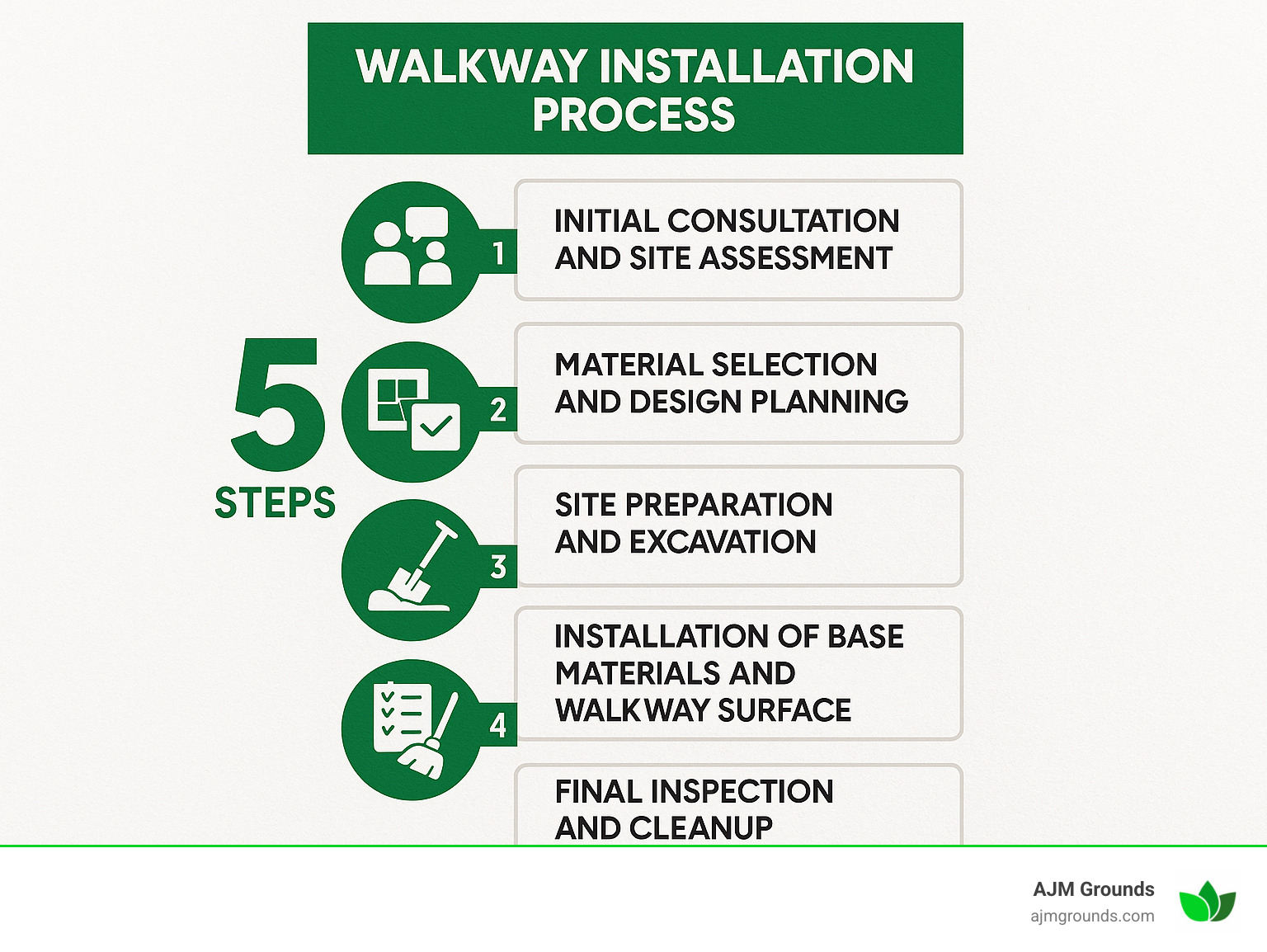 WALKWAY INSTALLATION PROCESS

5 STEPS

1 INITIAL CONSULTATION AND SITE ASSESSMENT

2 MATERIAL SELECTION AND DESIGN PLANNING

3 SITE PREPARATION AND EXCAVATION

4 INSTALLATION OF BASE MATERIALS AND WALKWAY SURFACE

FINAL INSPECTION AND CLEANUP

AJM Grounds
ajmgrounds.com